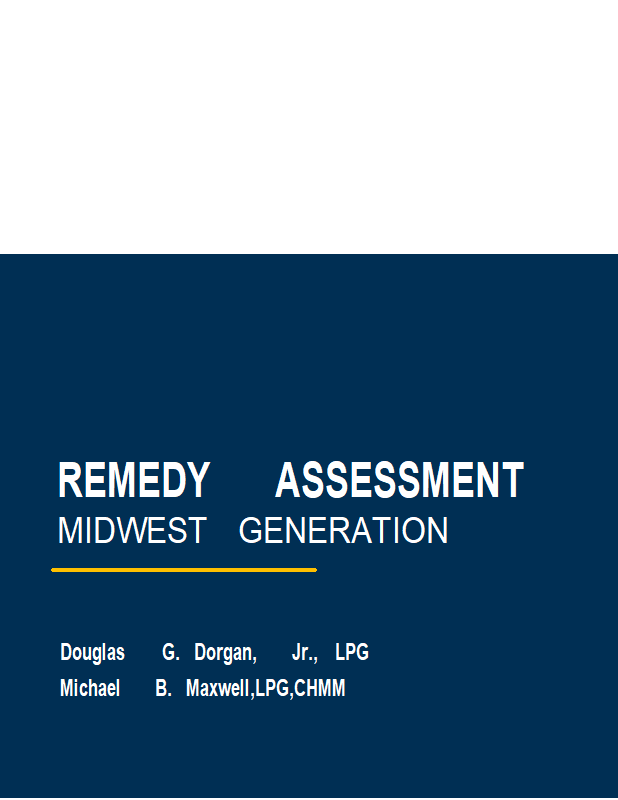 REMEDY ASSESSMENT
MIDWEST GENERATION

Douglas G. Dorgan, Jr., LPG
Michael B. Maxwell,LPG,CHMM